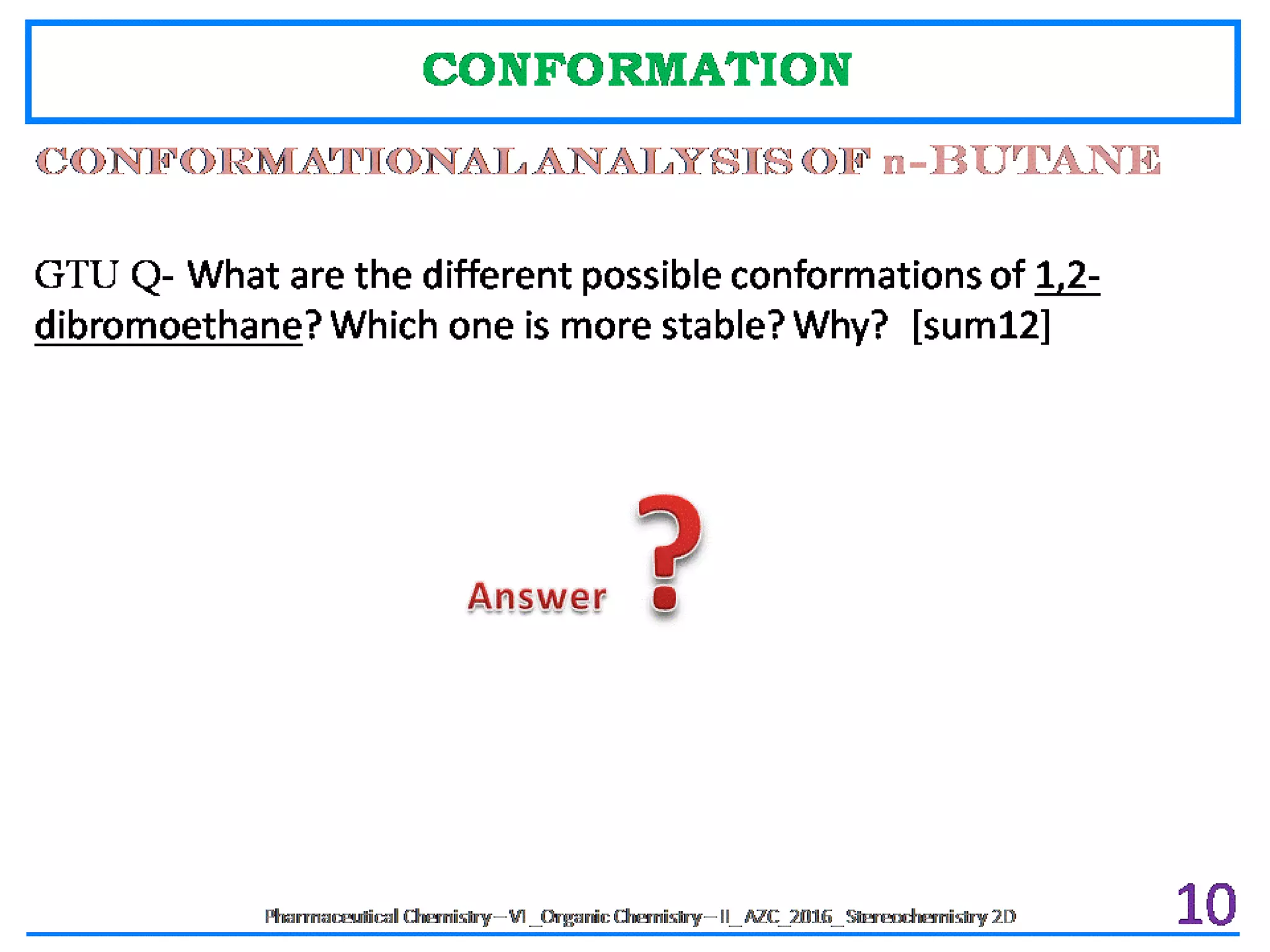 CONFORMATION

CONFORMATIONAL ANALYSIS OF n-BUTANE

GTU Q- What are the different possible conformations of 1,2-dibromoethane? Which one is more stable? Why? [sum12]

Answer ?

Pharmaceutical Chemistry—VI_Organic Chemistry—II_AZC_2016_Stereochemistry 2D

10